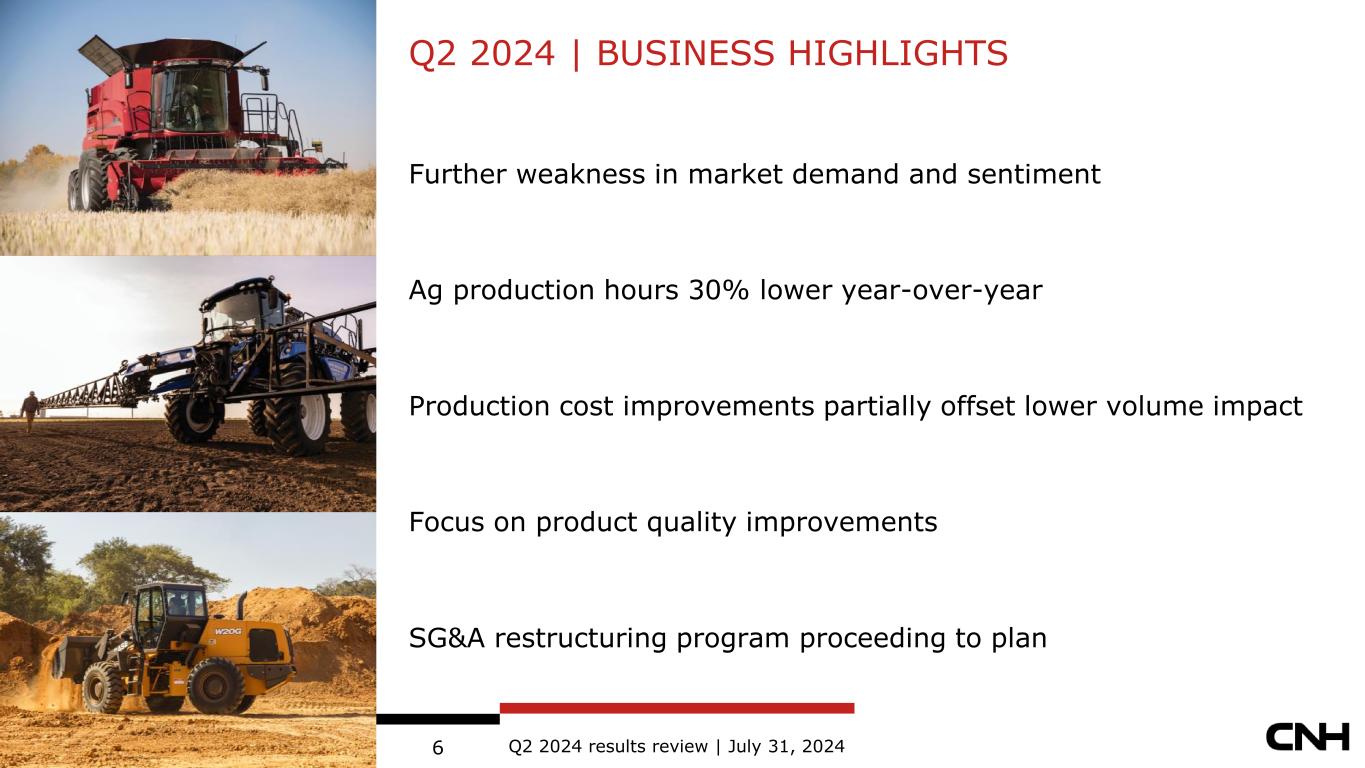 Q2 2024 | BUSINESS HIGHLIGHTS

Further weakness in market demand and sentiment

Ag production hours 30% lower year-over-year

Production cost improvements partially offset lower volume impact

Focus on product quality improvements

SG&A restructuring program proceeding to plan

W20G

6 Q2 2024 results review | July 31, 2024

CNH